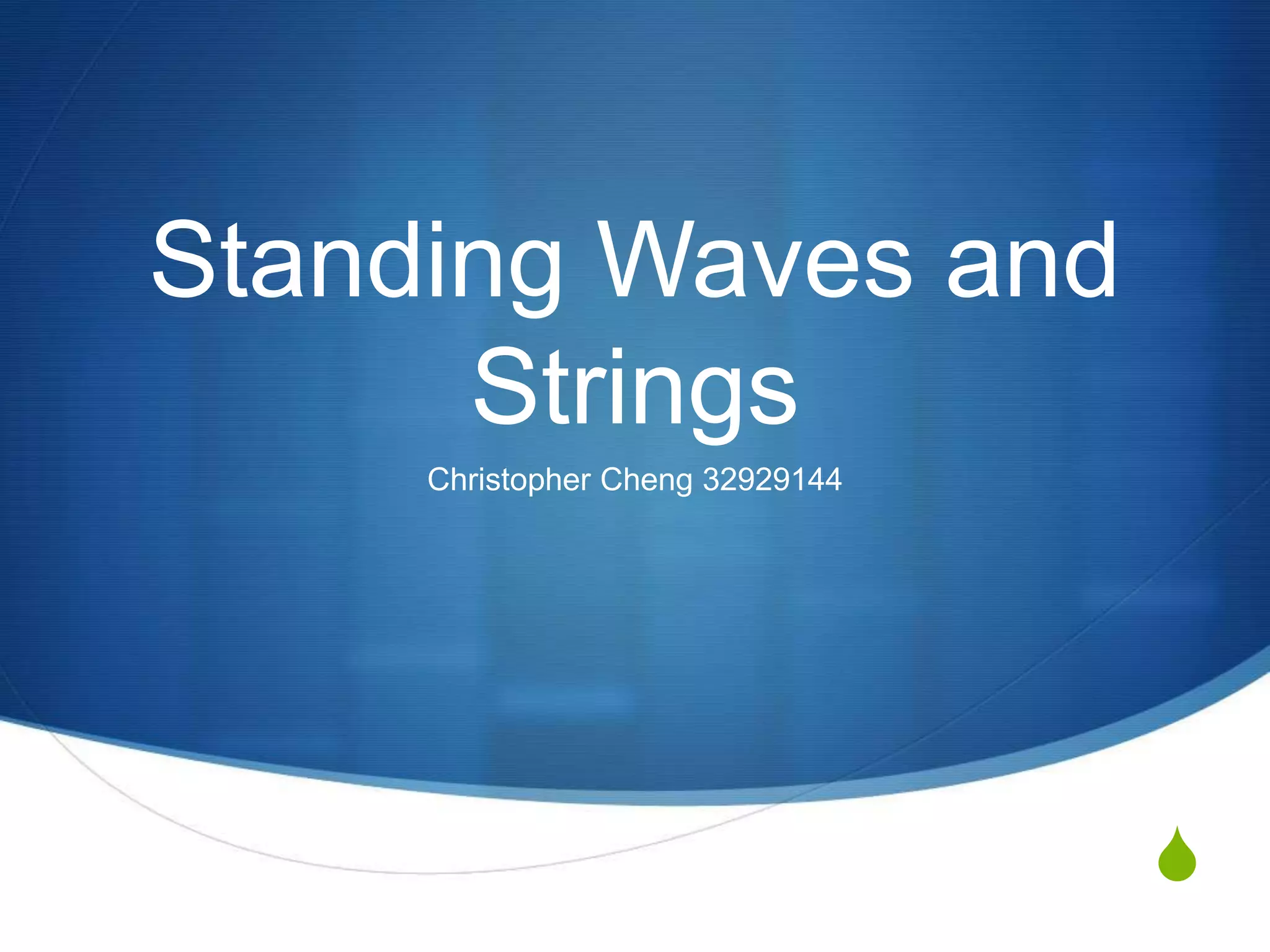 Standing Waves and Strings

Christopher Cheng 32929144